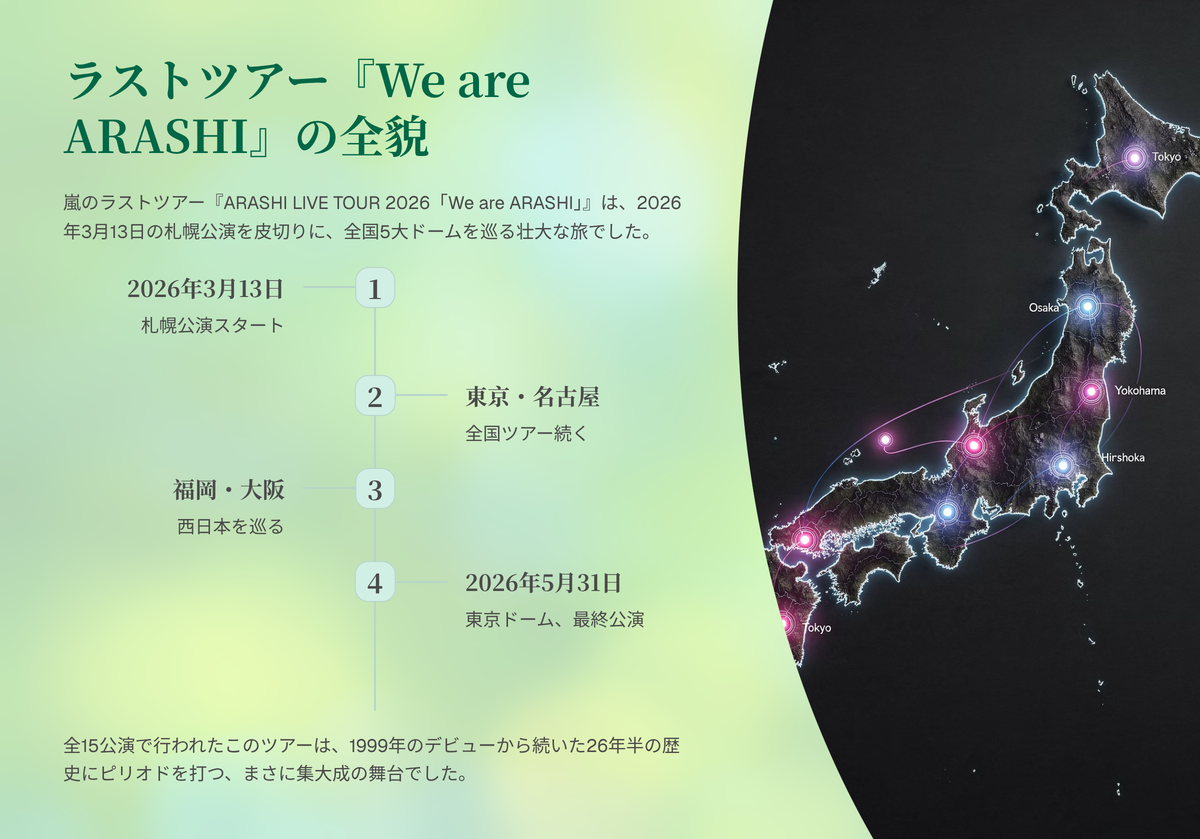 ラストツアー『We are ARASHI』の全貌

嵐のラストツアー『ARASHI LIVE TOUR 2026「We are ARASHI」』は、2026年3月13日の札幌公演を皮切りに、全国5大ドームを巡る壮大な旅でした。

2026年3月13日
札幌公演スタート

1

2

東京・名古屋
全国ツアー続く

福岡・大阪
西日本を巡る

3

4

2026年5月31日
東京ドーム、最終公演

全15公演で行われたこのツアーは、1999年のデビューから続いた26年半の歴史にピリオドを打つ、まさに集大成の舞台でした。

Tokyo
Osaka
Yokohama
Hirshoka
Tokyo